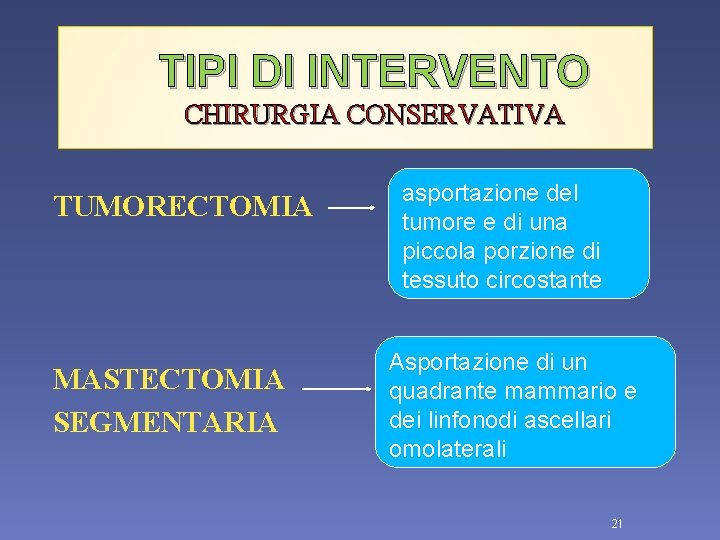 TIPI DI INTERVENTO
CHIRURGIA CONSERVATIVA

TUMORECTOMIA

asportazione del tumore e di una piccola porzione di tessuto circostante

MASTECTOMIA SEGMENTARIA

Asportazione di un quadrante mammario e dei linfonodi ascellari omolaterali

21